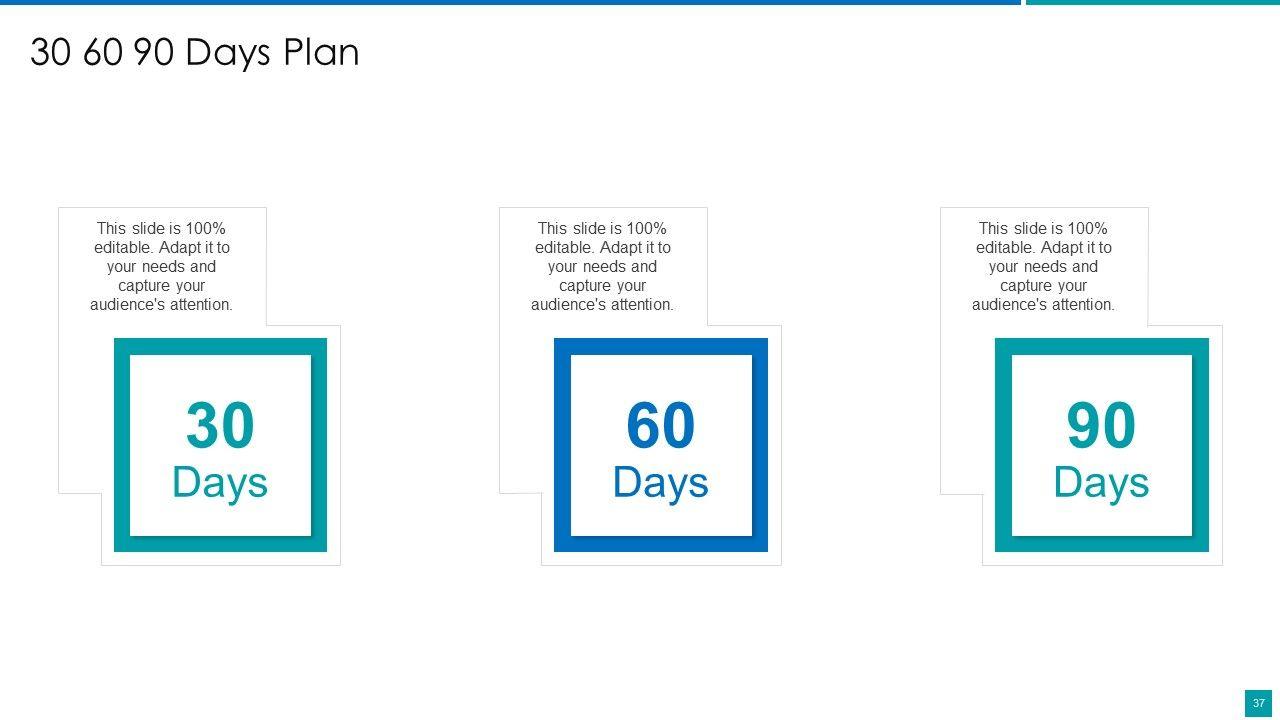 30 60 90 Days Plan

This slide is 100% editable. Adapt it to your needs and capture your audience's attention.

30 Days

This slide is 100% editable. Adapt it to your needs and capture your audience's attention.

60 Days

This slide is 100% editable. Adapt it to your needs and capture your audience's attention.

90 Days

37